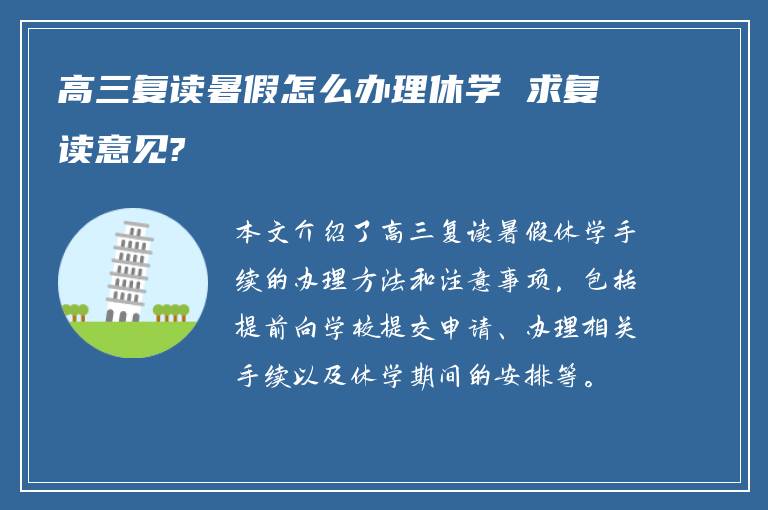 高三复读暑假怎么办理休学 求复读意见?

本文介绍了高三复读暑假休学手续的办理方法和注意事项，包括提前向学校提交申请、办理相关手续以及休学期间的安排等。